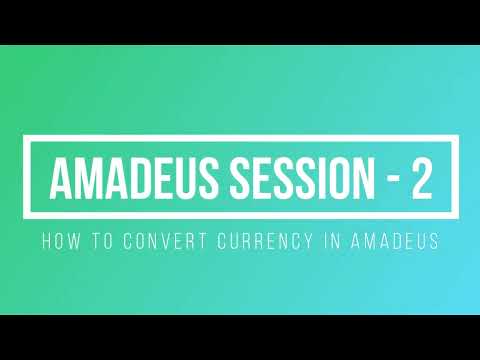 AMADEUS SESSION - 2

HOW TO CONVERT CURRENCY IN AMADEUS